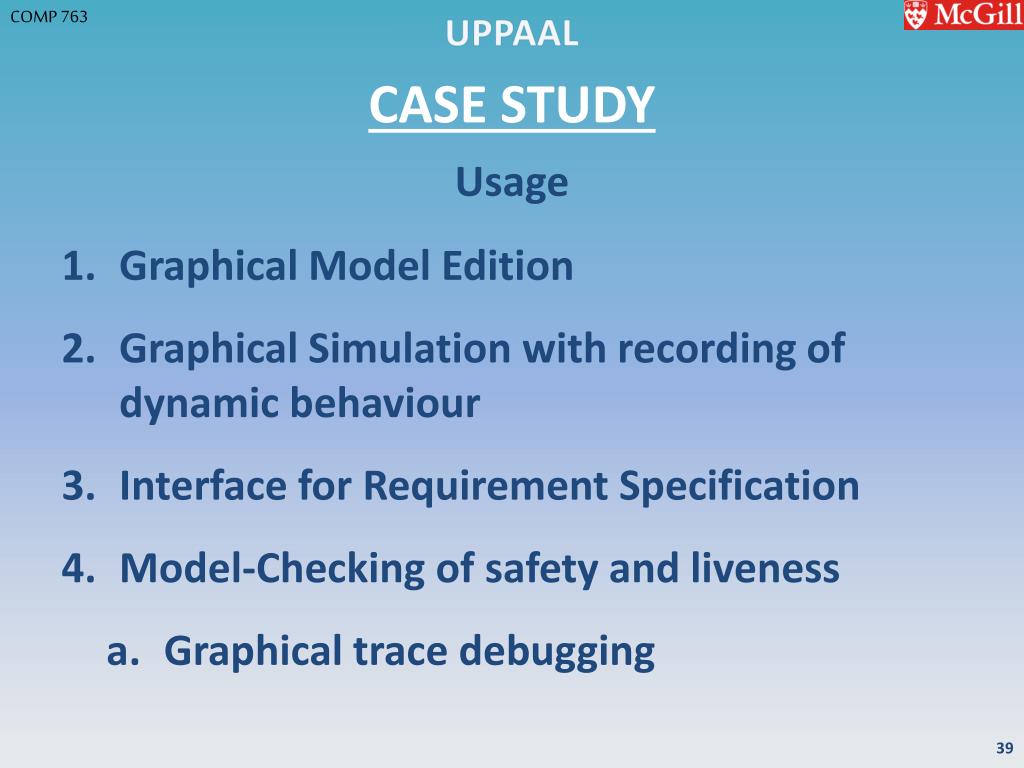 COMP 763

UPPAAL

McGill

CASE STUDY

Usage

1. Graphical Model Edition

2. Graphical Simulation with recording of dynamic behaviour

3. Interface for Requirement Specification

4. Model-Checking of safety and liveness

a. Graphical trace debugging

39